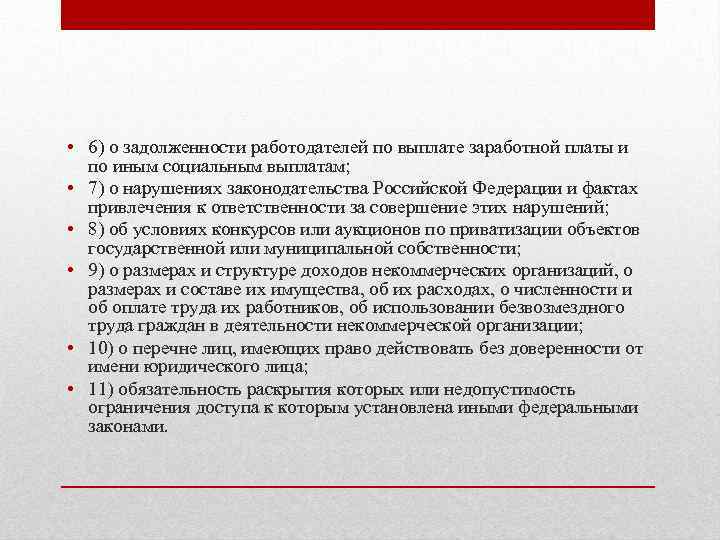 • 6) о задолженности работодателей по выплате заработной платы и по иным социальным выплатам;
• 7) о нарушениях законодательства Российской Федерации и фактах привлечения к ответственности за совершение этих нарушений;
• 8) об условиях конкурсов или аукционов по приватизации объектов государственной или муниципальной собственности;
• 9) о размерах и структуре доходов некоммерческих организаций, о размерах и составе их имущества, об их расходах, о численности и об оплате труда их работников, об использовании безвозмездного труда граждан в деятельности некоммерческой организации;
• 10) о перечне лиц, имеющих право действовать без доверенности от имени юридического лица;
• 11) обязательность раскрытия которых или недопустимость ограничения доступа к которым установлена иными федеральными законами.